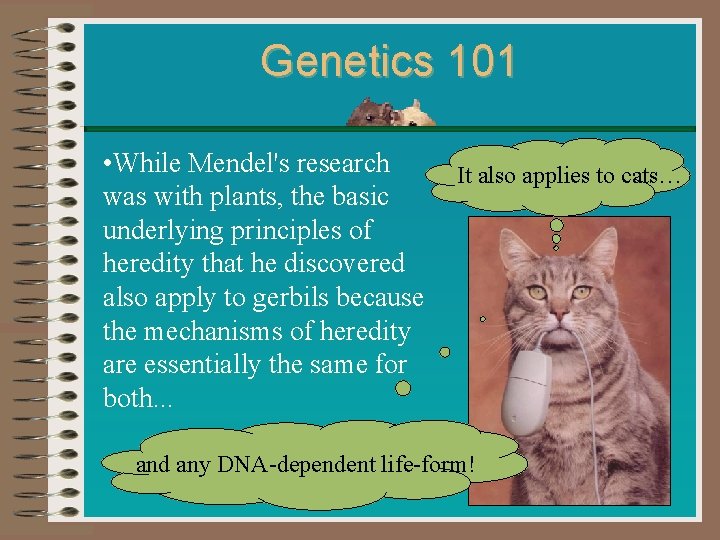 Genetics 101

•While Mendel's research was with plants, the basic underlying principles of heredity that he discovered also apply to gerbils because the mechanisms of heredity are essentially the same for both...

It also applies to cats…

and any DNA-dependent life-form!